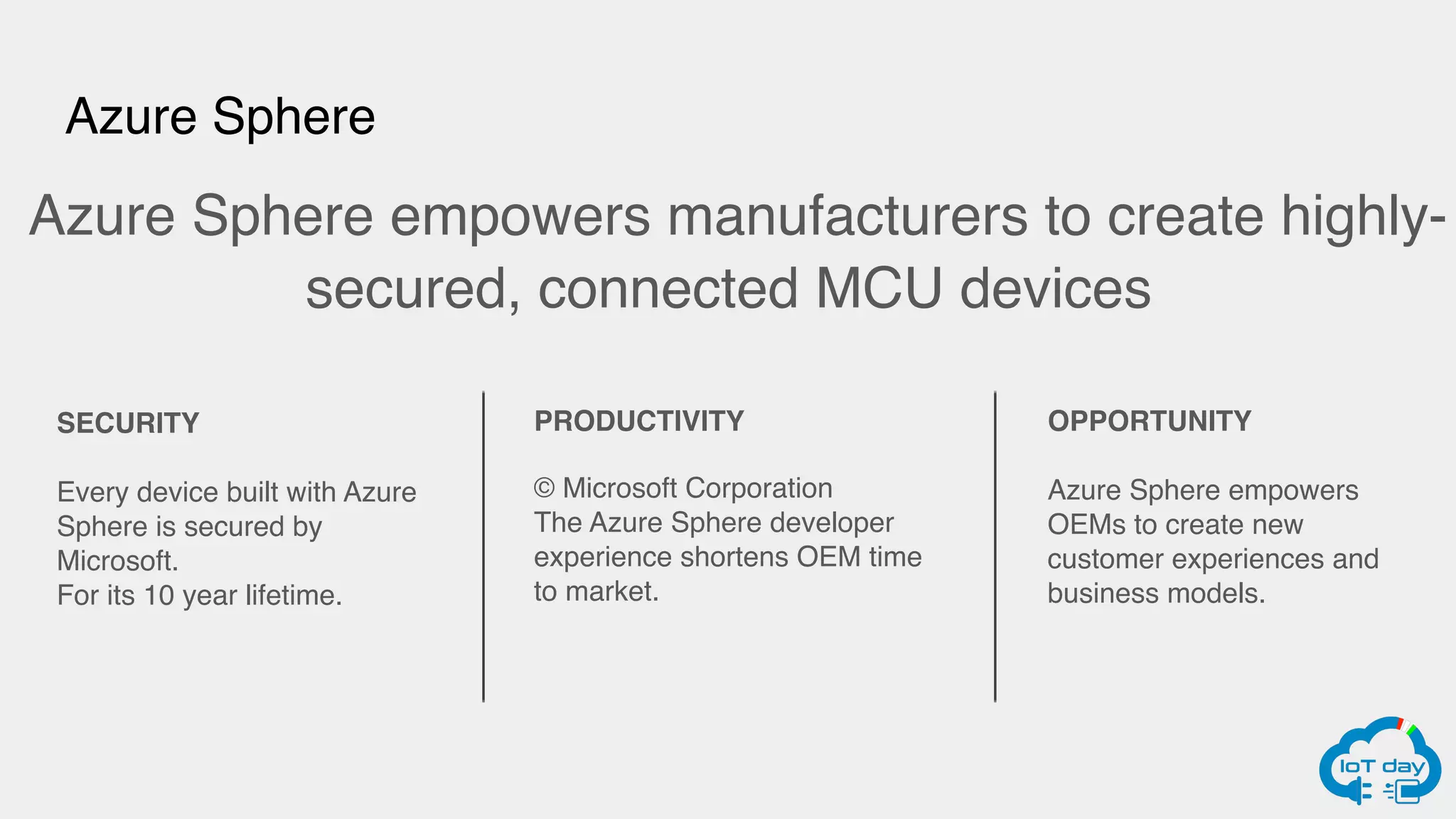 Azure Sphere

Azure Sphere empowers manufacturers to create highly-secured, connected MCU devices

SECURITY

Every device built with Azure Sphere is secured by Microsoft.
For its 10 year lifetime.

PRODUCTIVITY

© Microsoft Corporation
The Azure Sphere developer experience shortens OEM time to market.

OPPORTUNITY

Azure Sphere empowers OEMs to create new customer experiences and business models.

IoT day